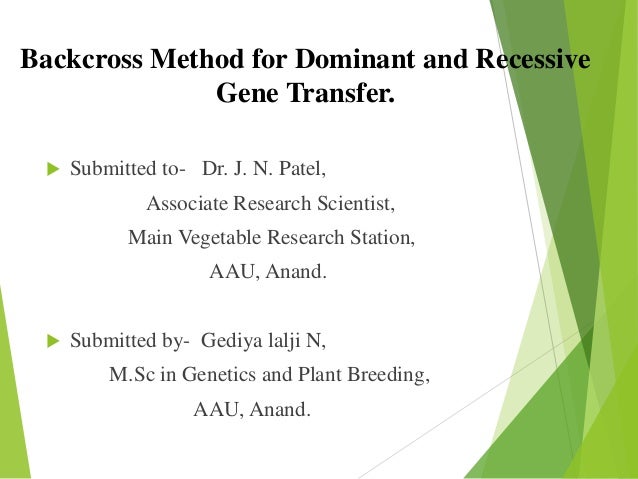 Backcross Method for Dominant and Recessive Gene Transfer.

Submitted to- Dr. J. N. Patel,
Associate Research Scientist,
Main Vegetable Research Station,
AAU, Anand.

Submitted by- Gediya lalji N,
M.Sc in Genetics and Plant Breeding,
AAU, Anand.